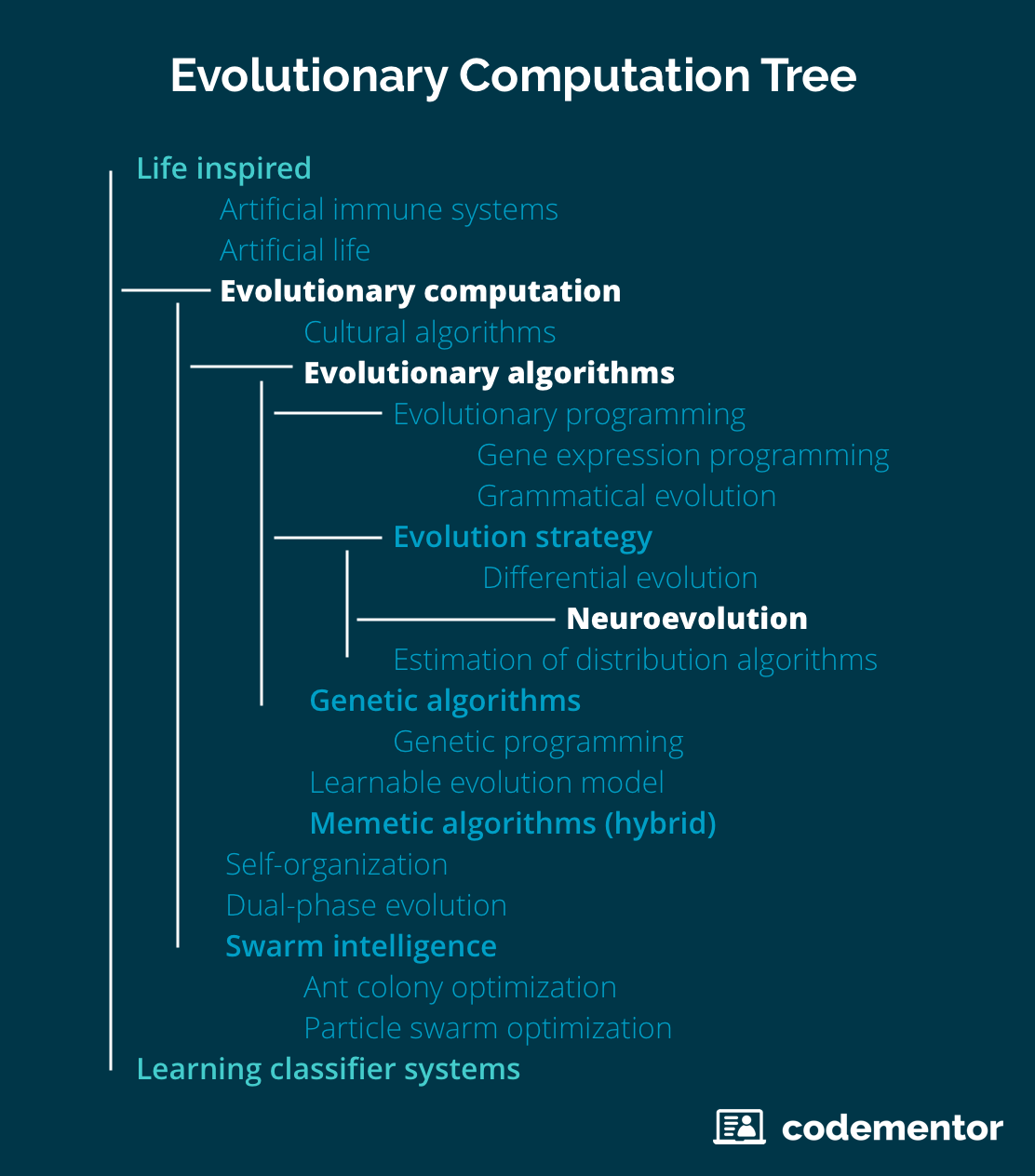 Evolutionary Computation Tree

Life inspired
Artificial immune systems
Artificial life
Evolutionary computation
Cultural algorithms
Evolutionary algorithms
Evolutionary programming
Gene expression programming
Grammatical evolution
Evolution strategy
Differential evolution
Neuroevolution
Estimation of distribution algorithms
Genetic algorithms
Genetic programming
Learnable evolution model
Memetic algorithms (hybrid)
Self-organization
Dual-phase evolution
Swarm intelligence
Ant colony optimization
Particle swarm optimization
Learning classifier systems

codementor